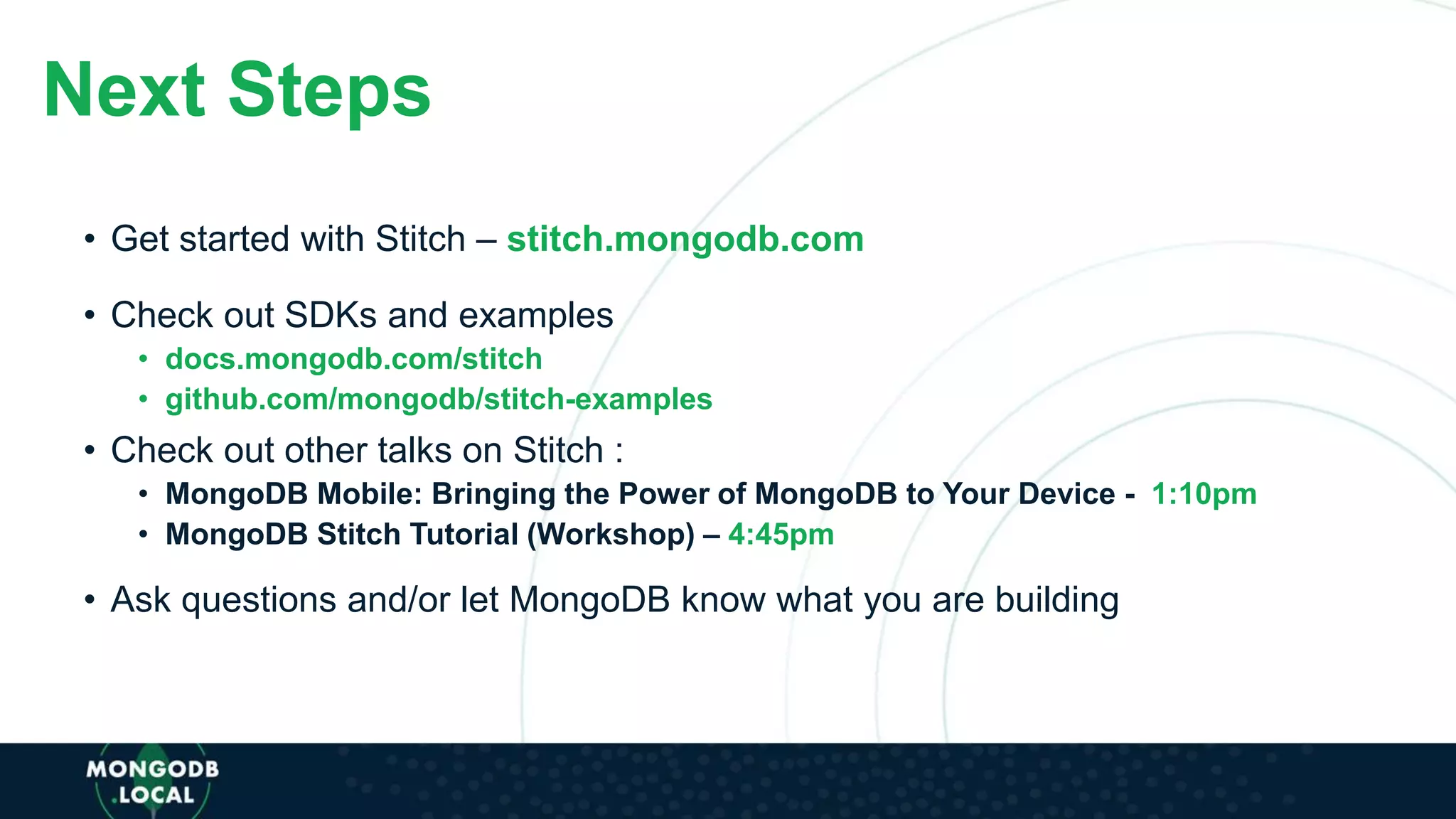 Next Steps

• Get started with Stitch – stitch.mongodb.com

• Check out SDKs and examples
  • docs.mongodb.com/stitch
  • github.com/mongodb/stitch-examples

• Check out other talks on Stitch :
  • MongoDB Mobile: Bringing the Power of MongoDB to Your Device - 1:10pm
  • MongoDB Stitch Tutorial (Workshop) – 4:45pm

• Ask questions and/or let MongoDB know what you are building

MONGODB .LOCAL